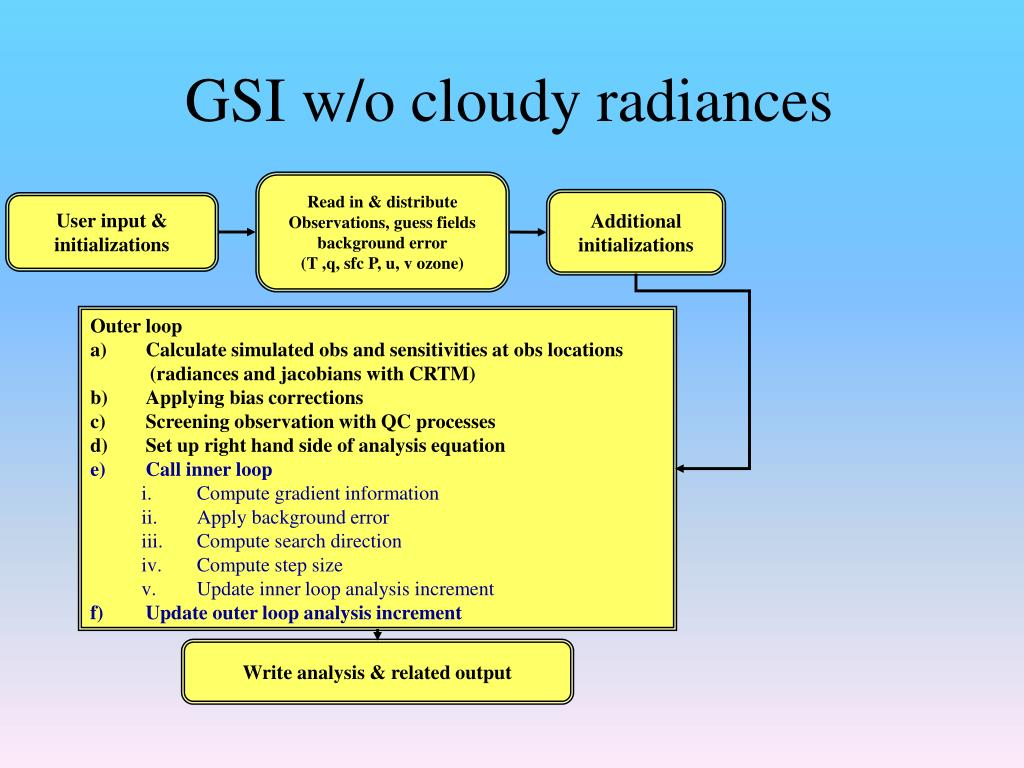 GSI w/o cloudy radiances

User input & initializations

Read in & distribute Observations, guess fields background error (T ,q, sfc P, u, v ozone)

Additional initializations

Outer loop
a) Calculate simulated obs and sensitivities at obs locations (radiances and jacobians with CRTM)
b) Applying bias corrections
c) Screening observation with QC processes
d) Set up right hand side of analysis equation
e) Call inner loop
i. Compute gradient information
ii. Apply background error
iii. Compute search direction
iv. Compute step size
v. Update inner loop analysis increment
f) Update outer loop analysis increment

Write analysis & related output